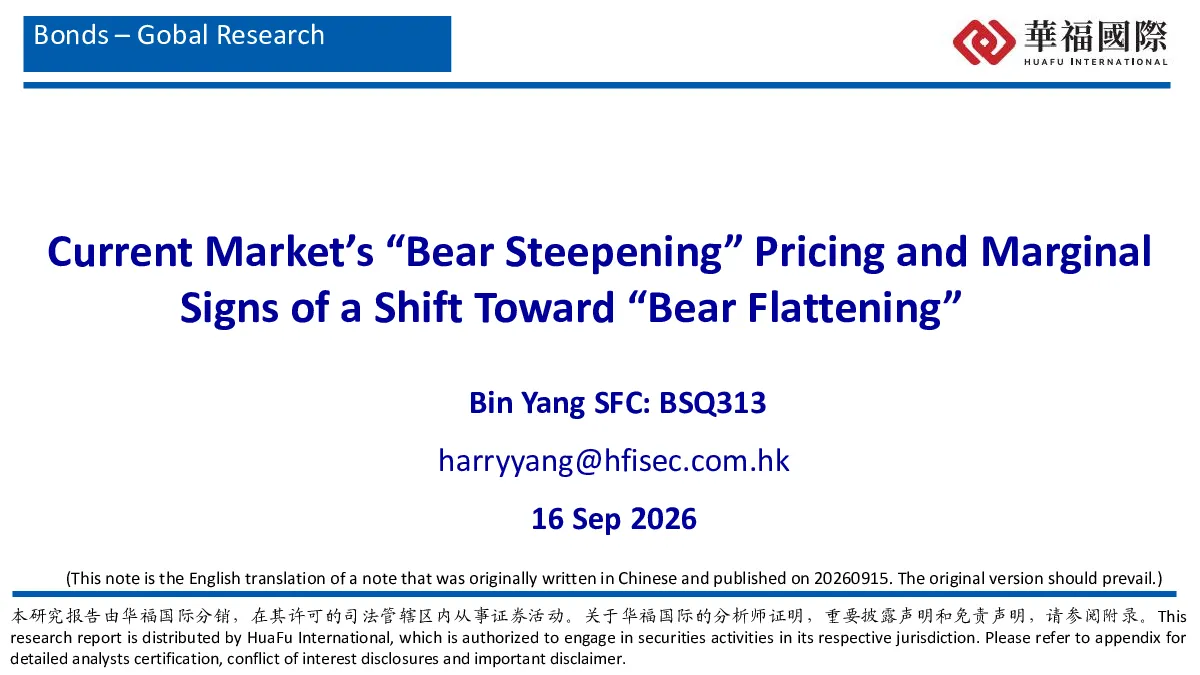 Bonds – Gobal Research

華福國際
HUAFU INTERNATIONAL

Current Market's "Bear Steepening" Pricing and Marginal Signs of a Shift Toward "Bear Flattening"

Bin Yang SFC: BSQ313

harryyang@hfisec.com.hk

16 Sep 2026

(This note is the English translation of a note that was originally written in Chinese and published on 20260915. The original version should prevail.)

本研究报告由华福国际分销，在其许可的司法管辖区内从事证券活动。关于华福国际的分析师证明，重要披露声明和免责声明，请参阅附录。This research report is distributed by HuaFu International, which is authorized to engage in securities activities in its respective jurisdiction. Please refer to appendix for detailed analysts certification, conflict of interest disclosures and important disclaimer.